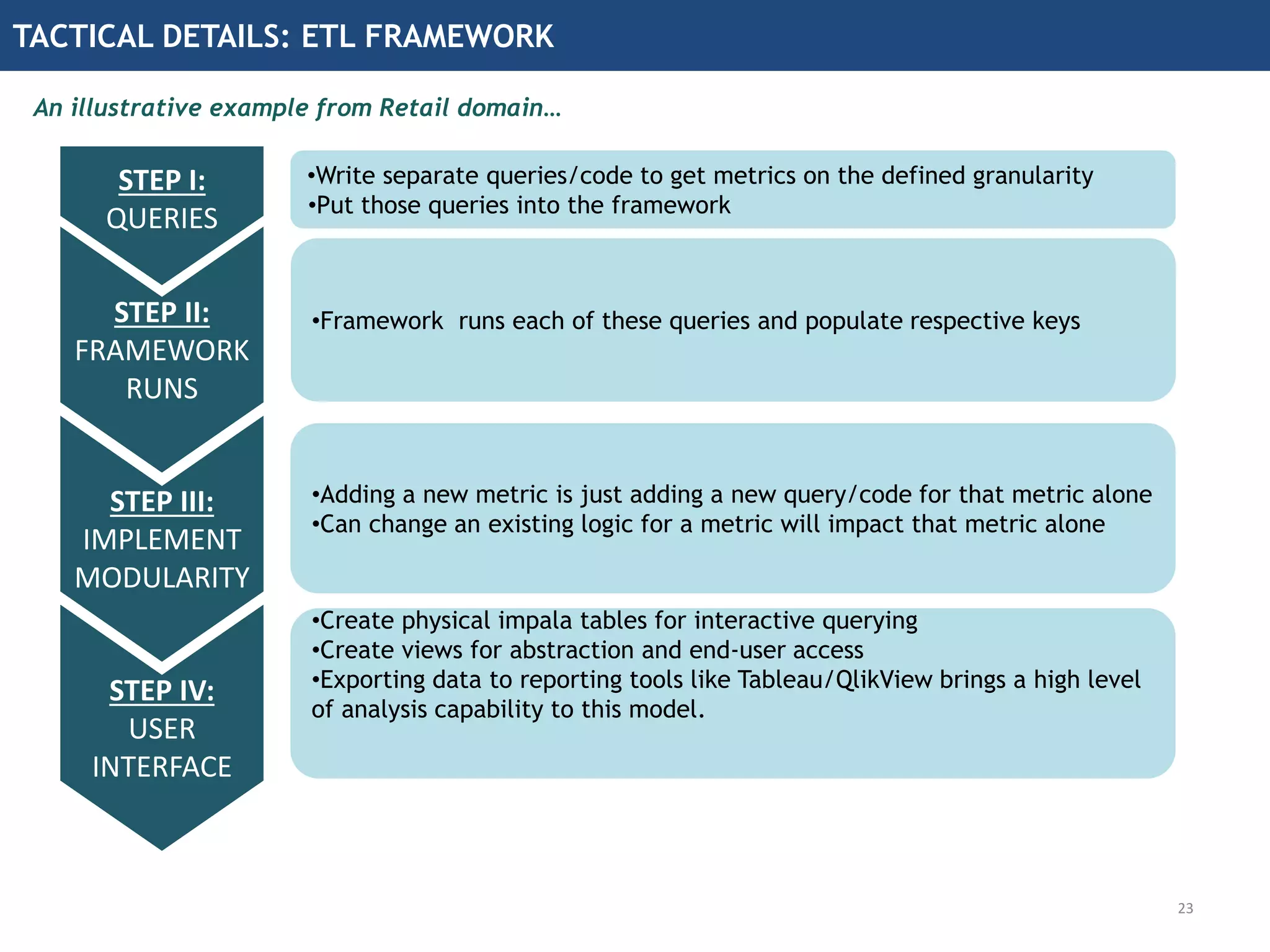 TACTICAL DETAILS: ETL FRAMEWORK

An illustrative example from Retail domain…

STEP I:
QUERIES

•Write separate queries/code to get metrics on the defined granularity
•Put those queries into the framework

STEP II:
FRAMEWORK RUNS

•Framework runs each of these queries and populate respective keys

STEP III:
IMPLEMENT MODULARITY

•Adding a new metric is just adding a new query/code for that metric alone
•Can change an existing logic for a metric will impact that metric alone

STEP IV:
USER INTERFACE

•Create physical impala tables for interactive querying
•Create views for abstraction and end-user access
•Exporting data to reporting tools like Tableau/QlikView brings a high level of analysis capability to this model.

23